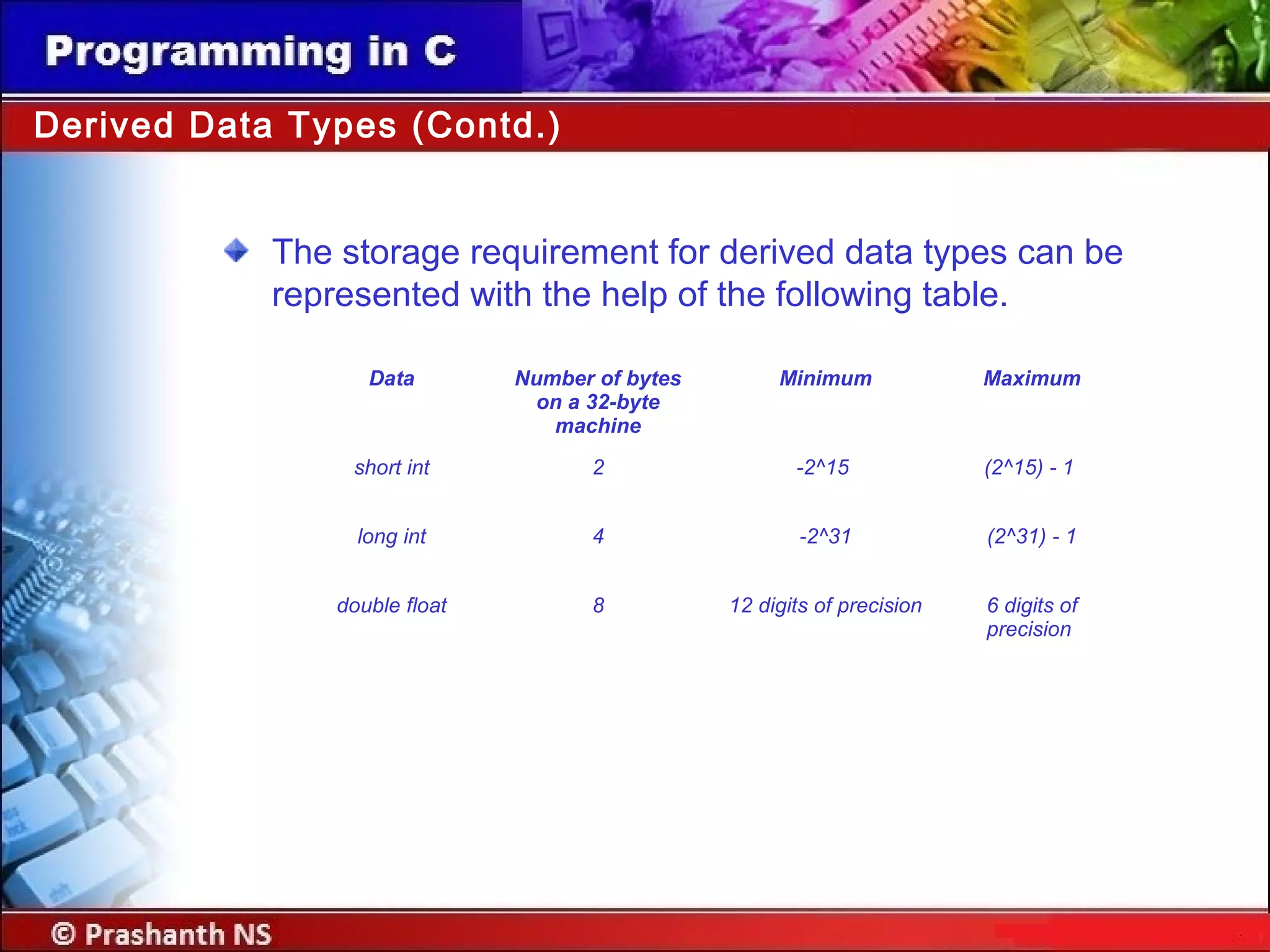 Programming in C

Derived Data Types (Contd.)

The storage requirement for derived data types can be represented with the help of the following table.

| Data | Number of bytes on a 32-byte machine | Minimum | Maximum |
|---|---|---|---|
| short int | 2 | -2^15 | (2^15) - 1 |
| long int | 4 | -2^31 | (2^31) - 1 |
| double float | 8 | 12 digits of precision | 6 digits of precision |

© Prashanth NS